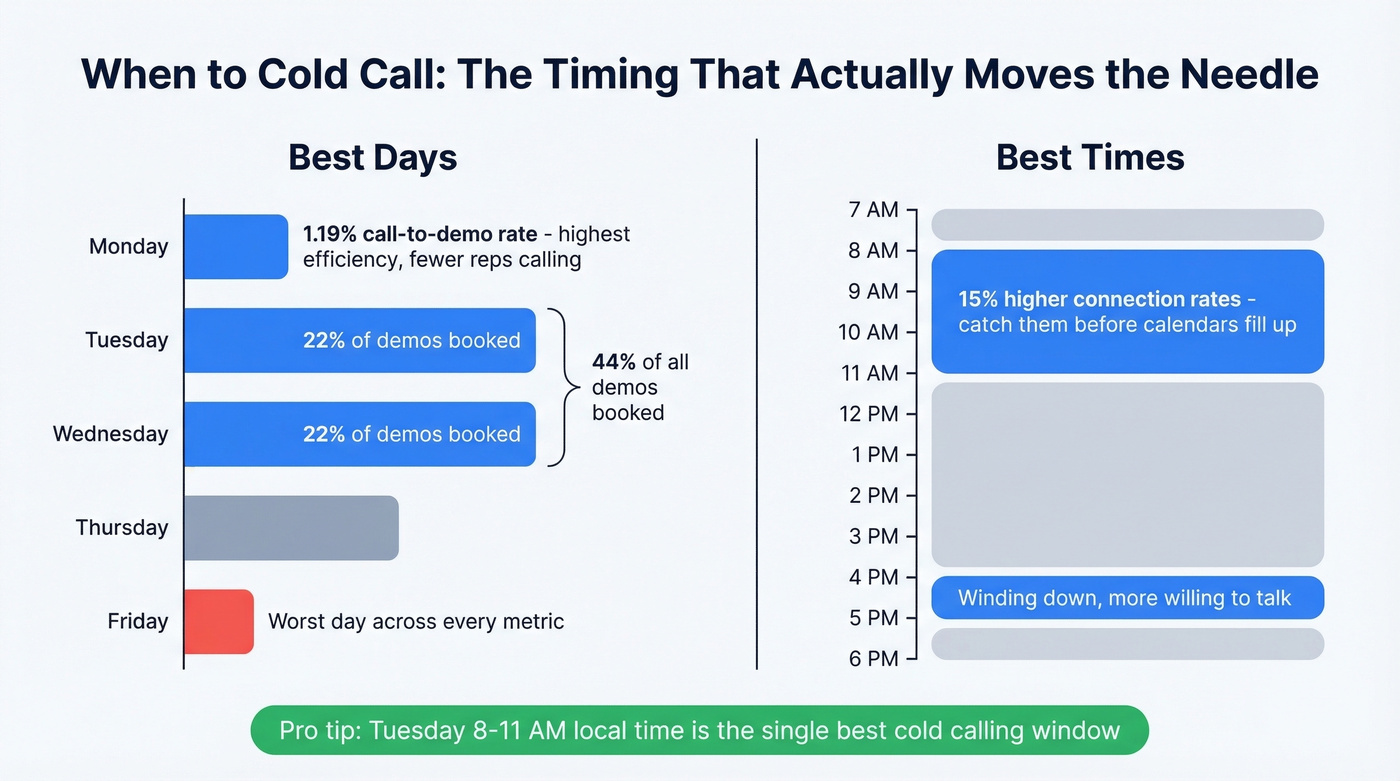 When to Cold Call: The Timing That Actually Moves the Needle

Best Days

Monday
1.19% call-to-demo rate - highest efficiency, fewer reps calling

Tuesday
22% of demos booked

Wednesday
22% of demos booked

44% of all demos booked

Thursday

Friday
Worst day across every metric

Best Times

7 AM
8 AM
9 AM
10 AM
11 AM
12 PM
1 PM
2 PM
3 PM
4 PM
5 PM
6 PM

15% higher connection rates - catch them before calendars fill up

Winding down, more willing to talk

Pro tip: Tuesday 8-11 AM local time is the single best cold calling window